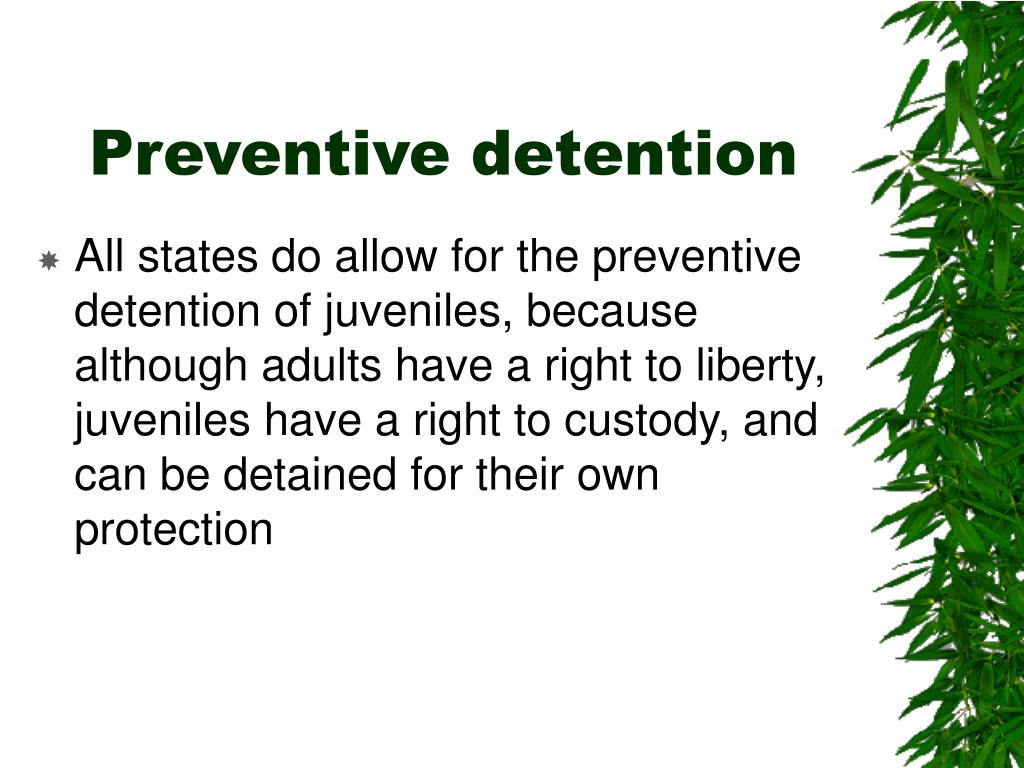 Preventive detention

All states do allow for the preventive detention of juveniles, because although adults have a right to liberty, juveniles have a right to custody, and can be detained for their own protection